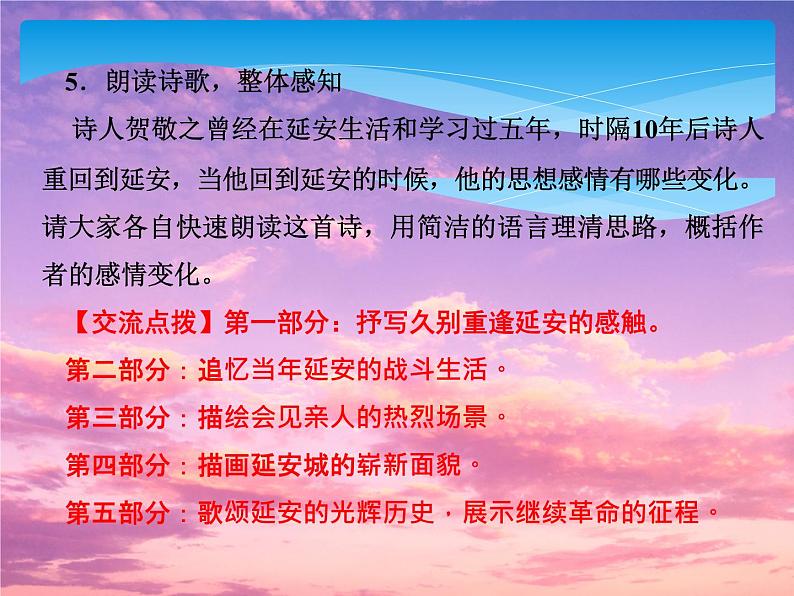 5．朗读诗歌，整体感知

诗人贺敬之曾经在延安生活和学习过五年，时隔10年后诗人重回到延安，当他回到延安的时候，他的思想感情有哪些变化。请大家各自快速朗读这首诗，用简洁的语言理清思路，概括作者的感情变化。

【交流点拨】第一部分：抒写久别重逢延安的感触。

第二部分：追忆当年延安的战斗生活。

第三部分：描绘会见亲人的热烈场景。

第四部分：描画延安城的崭新面貌。

第五部分：歌颂延安的光辉历史，展示继续革命的征程。